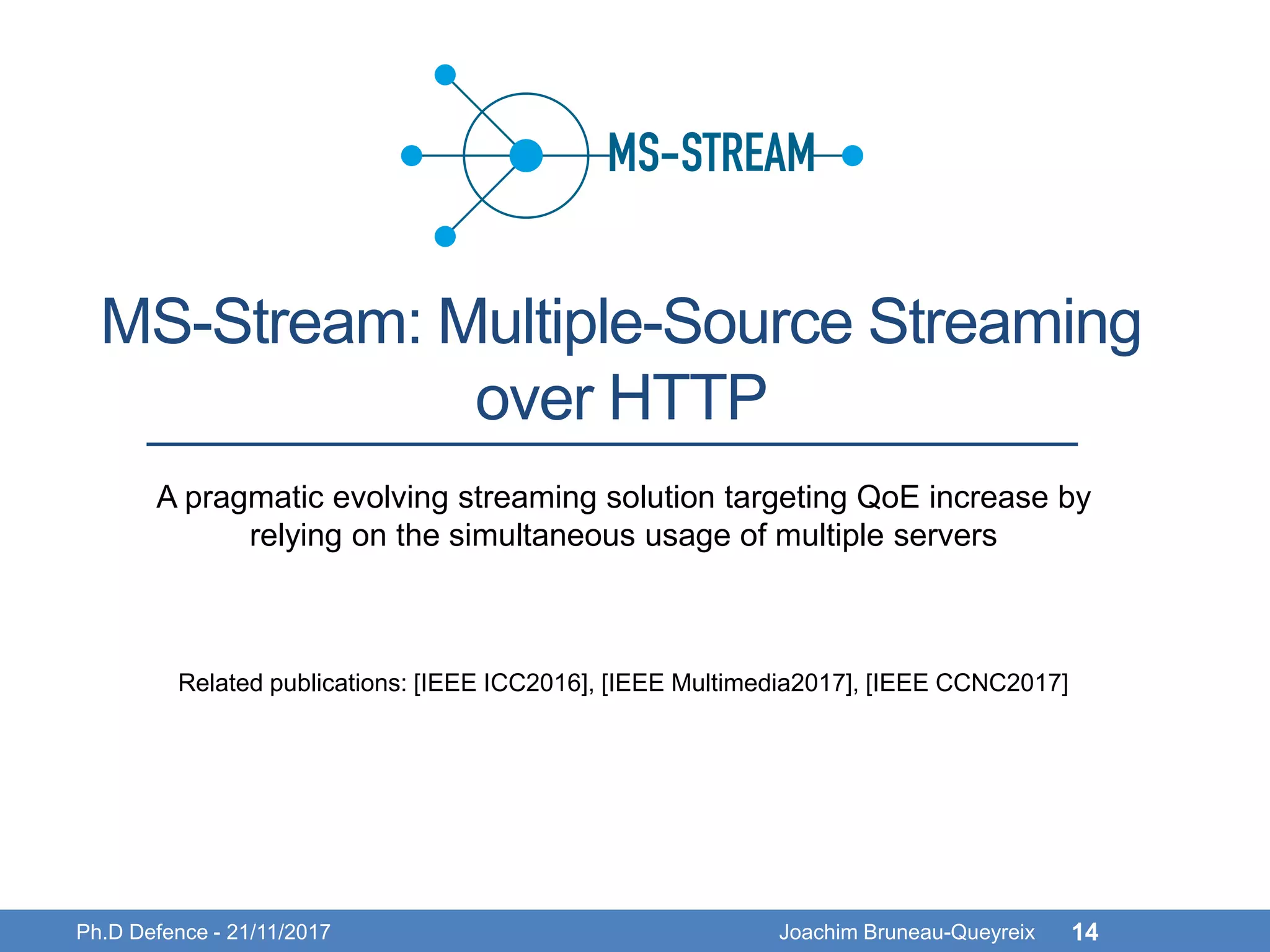 MS-STREAM

MS-Stream: Multiple-Source Streaming over HTTP

A pragmatic evolving streaming solution targeting QoE increase by relying on the simultaneous usage of multiple servers

Related publications: [IEEE ICC2016], [IEEE Multimedia2017], [IEEE CCNC2017]

Ph.D Defence - 21/11/2017 Joachim Bruneau-Queyreix 14